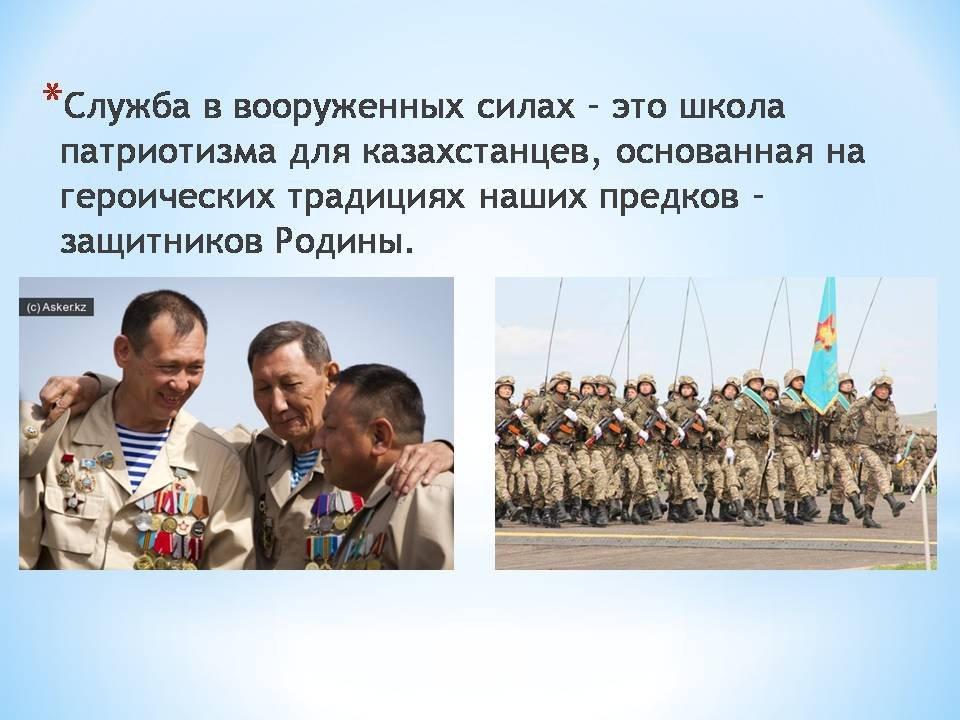 *Служба в вооруженных силах – это школа патриотизма для казахстанцев, основанная на героических традициях наших предков – защитников Родины.

(c) Asker.kz